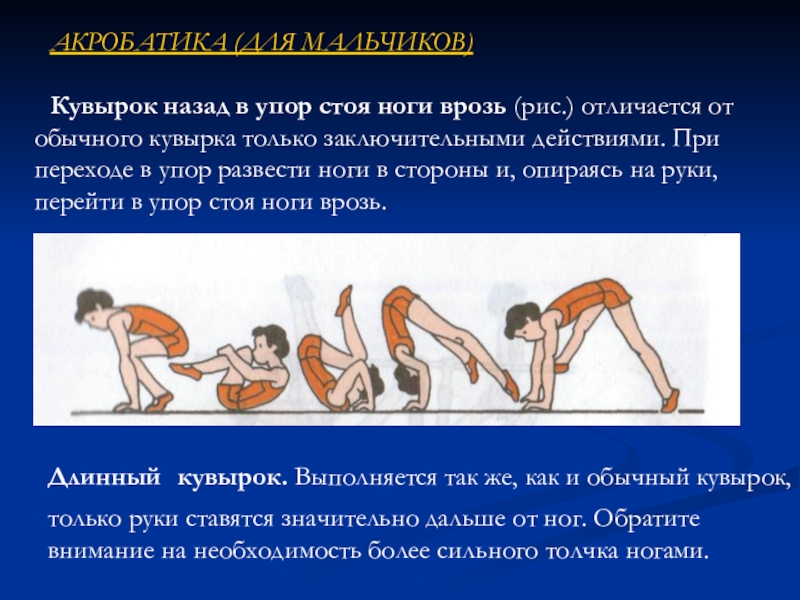 АКРОБАТИКА (ДЛЯ МАЛЬЧИКОВ)

Кувырок назад в упор стоя ноги врозь (рис.) отличается от обычного кувырка только заключительными действиями. При переходе в упор развести ноги в стороны и, опираясь на руки, перейти в упор стоя ноги врозь.

Длинный кувырок. Выполняется так же, как и обычный кувырок, только руки ставятся значительно дальше от ног. Обратите внимание на необходимость более сильного толчка ногами.